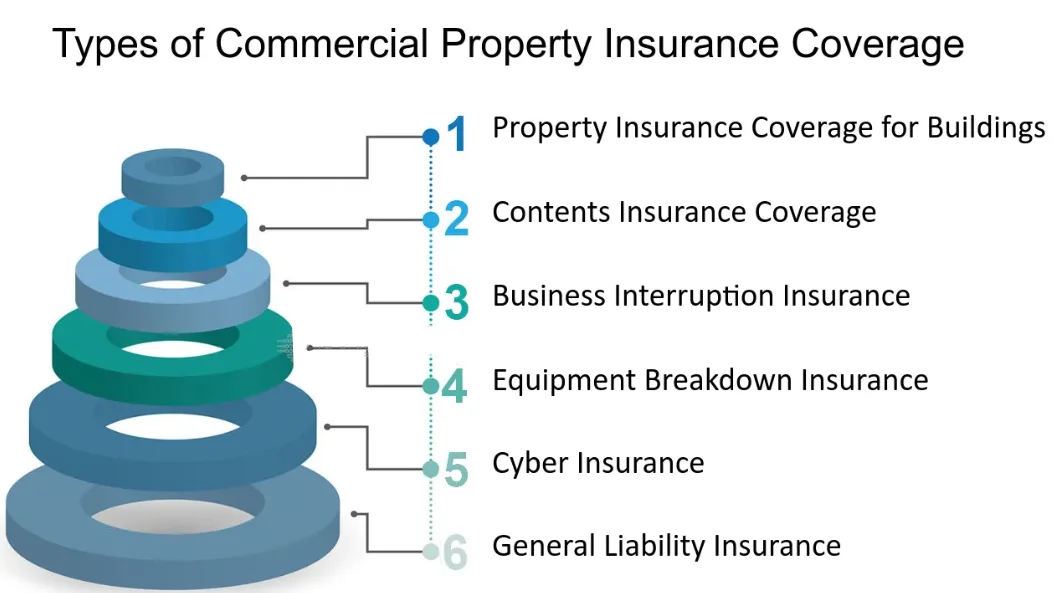 Types of Commercial Property Insurance Coverage

1 Property Insurance Coverage for Buildings

2 Contents Insurance Coverage

3 Business Interruption Insurance

4 Equipment Breakdown Insurance

5 Cyber Insurance

6 General Liability Insurance